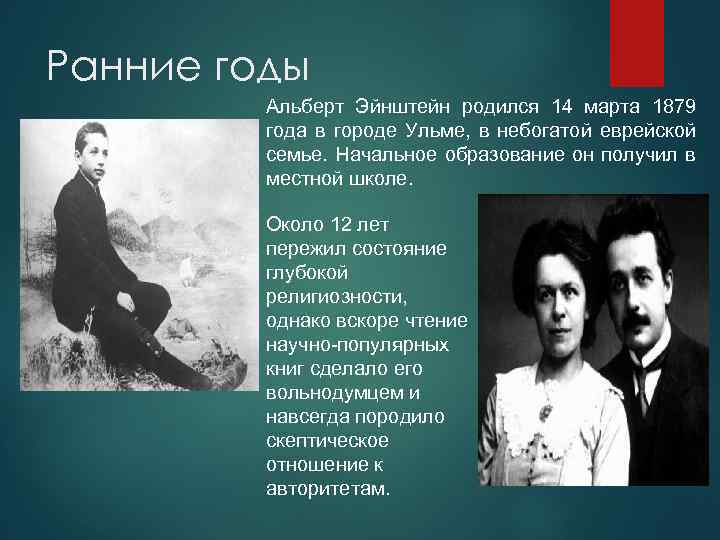 Ранние годы

Альберт Эйнштейн родился 14 марта 1879 года в городе Ульме, в небогатой еврейской семье. Начальное образование он получил в местной школе.

Около 12 лет пережил состояние глубокой религиозности, однако вскоре чтение научно-популярных книг сделало его вольнодумцем и навсегда породило скептическое отношение к авторитетам.